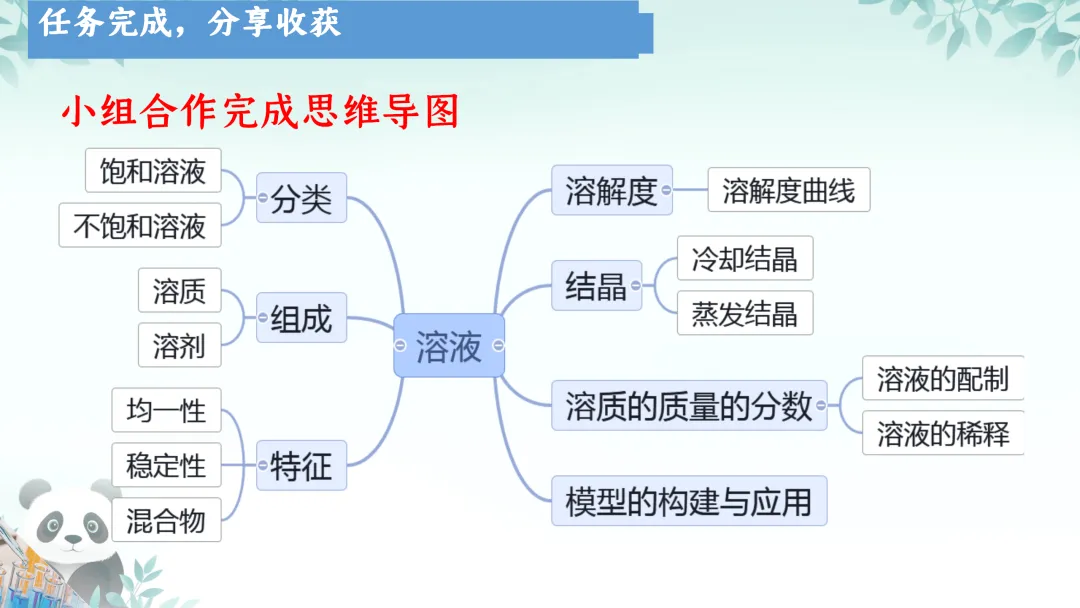 任务完成，分享收获

小组合作完成思维导图

溶液

分类
饱和溶液
不饱和溶液

组成
溶质
溶剂

特征
均一性
稳定性
混合物

溶解度
溶解度曲线

结晶
冷却结晶
蒸发结晶

溶质的质量的分数
溶液的配制
溶液的稀释

模型的构建与应用